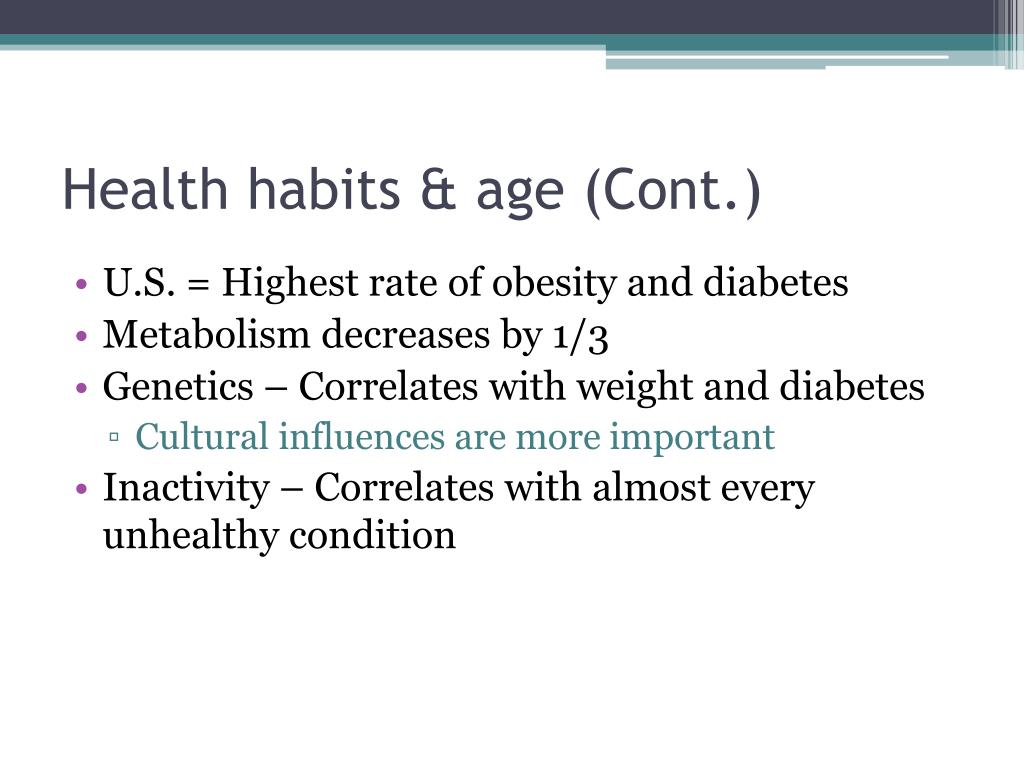 Health habits & age (Cont.)

• U.S. = Highest rate of obesity and diabetes
• Metabolism decreases by 1/3
• Genetics – Correlates with weight and diabetes
 ▫ Cultural influences are more important
• Inactivity – Correlates with almost every unhealthy condition